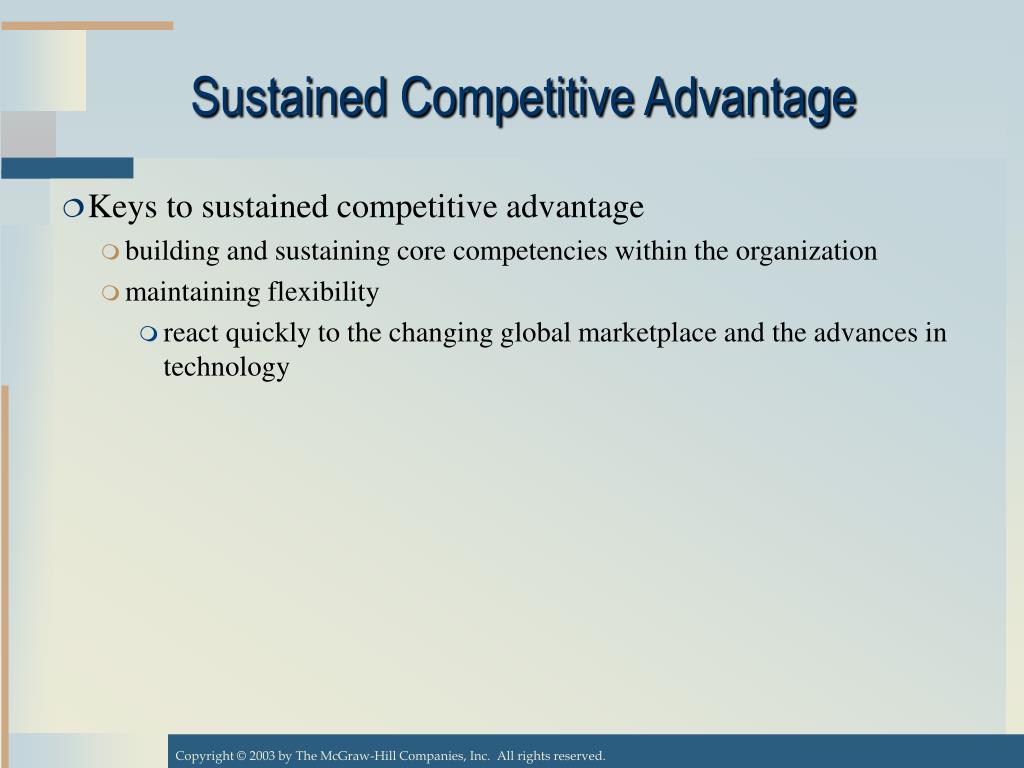 Sustained Competitive Advantage

Keys to sustained competitive advantage

building and sustaining core competencies within the organization

maintaining flexibility

react quickly to the changing global marketplace and the advances in technology

Copyright © 2003 by The McGraw-Hill Companies, Inc. All rights reserved.